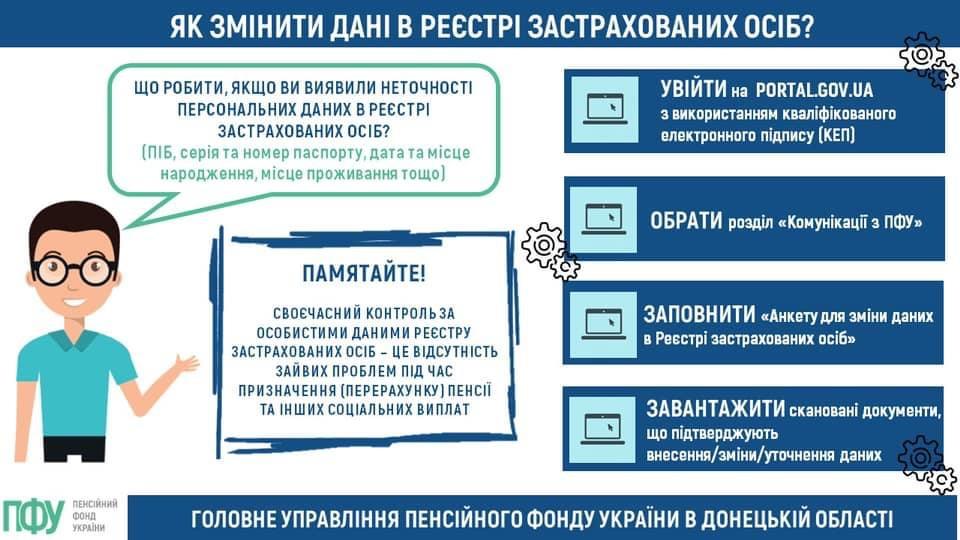 ЯК ЗМІНИТИ ДАНІ В РЕЄСТРІ ЗАСТРАХОВАНИХ ОСІБ?

ЩО РОБИТИ, ЯКЩО ВИ ВИЯВИЛИ НЕТОЧНОСТІ ПЕРСОНАЛЬНИХ ДАНИХ В РЕЄСТРІ ЗАСТРАХОВАНИХ ОСІБ?
(ПІБ, серія та номер паспорту, дата та місце народження, місце проживання тощо)

ПАМЯТАЙТЕ!

СВОЄЧАСНИЙ КОНТРОЛЬ ЗА ОСОБИСТИМИ ДАНИМИ РЕЄСТРУ ЗАСТРАХОВАНИХ ОСІБ – ЦЕ ВІДСУТНІСТЬ ЗАЙВИХ ПРОБЛЕМ ПІД ЧАС ПРИЗНАЧЕННЯ (ПЕРЕРАХУНКУ) ПЕНСІЇ ТА ІНШИХ СОЦІАЛЬНИХ ВИПЛАТ

УВІЙТИ на PORTAL.GOV.UA з використанням кваліфікованого електронного підпису (КЕП)

ОБРАТИ розділ «Комунікації з ПФУ»

ЗАПОВНИТИ «Анкету для зміни даних в Реєстрі застрахованих осіб»

ЗАВАНТАЖИТИ скановані документи, що підтверджують внесення/зміни/уточнення даних

ПФУ ПЕНСІЙНИЙ ФОНД УКРАЇНИ

ГОЛОВНЕ УПРАВЛІННЯ ПЕНСІЙНОГО ФОНДУ УКРАЇНИ В ДОНЕЦЬКІЙ ОБЛАСТІ